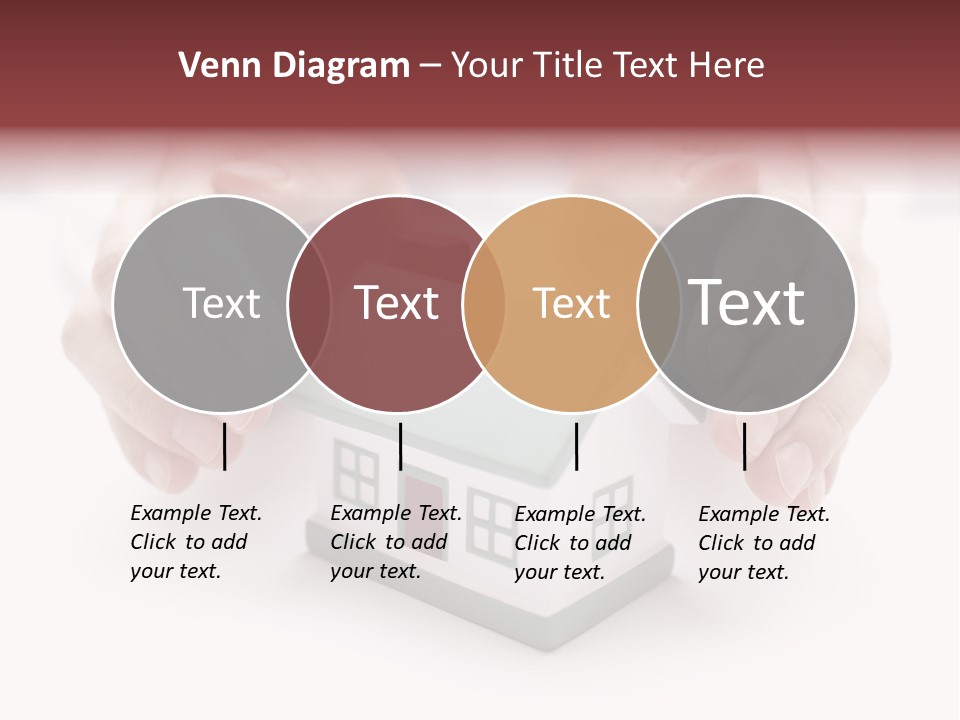 Venn Diagram – Your Title Text Here

Text

Text

Text

Text

Example Text. Click to add your text.

Example Text. Click to add your text.

Example Text. Click to add your text.

Example Text. Click to add your text.